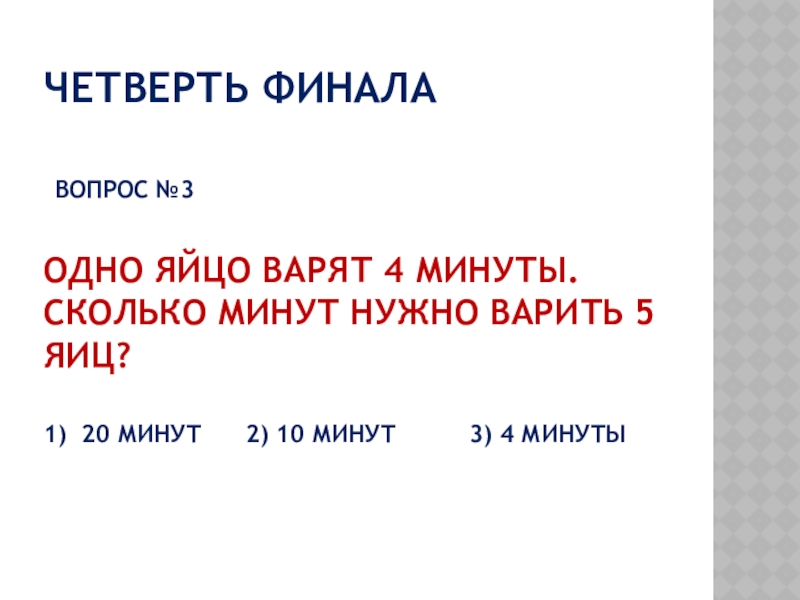 ЧЕТВЕРТЬ ФИНАЛА

ВОПРОС №3

ОДНО ЯЙЦО ВАРЯТ 4 МИНУТЫ. СКОЛЬКО МИНУТ НУЖНО ВАРИТЬ 5 ЯИЦ?

1) 20 МИНУТ 2) 10 МИНУТ 3) 4 МИНУТЫ